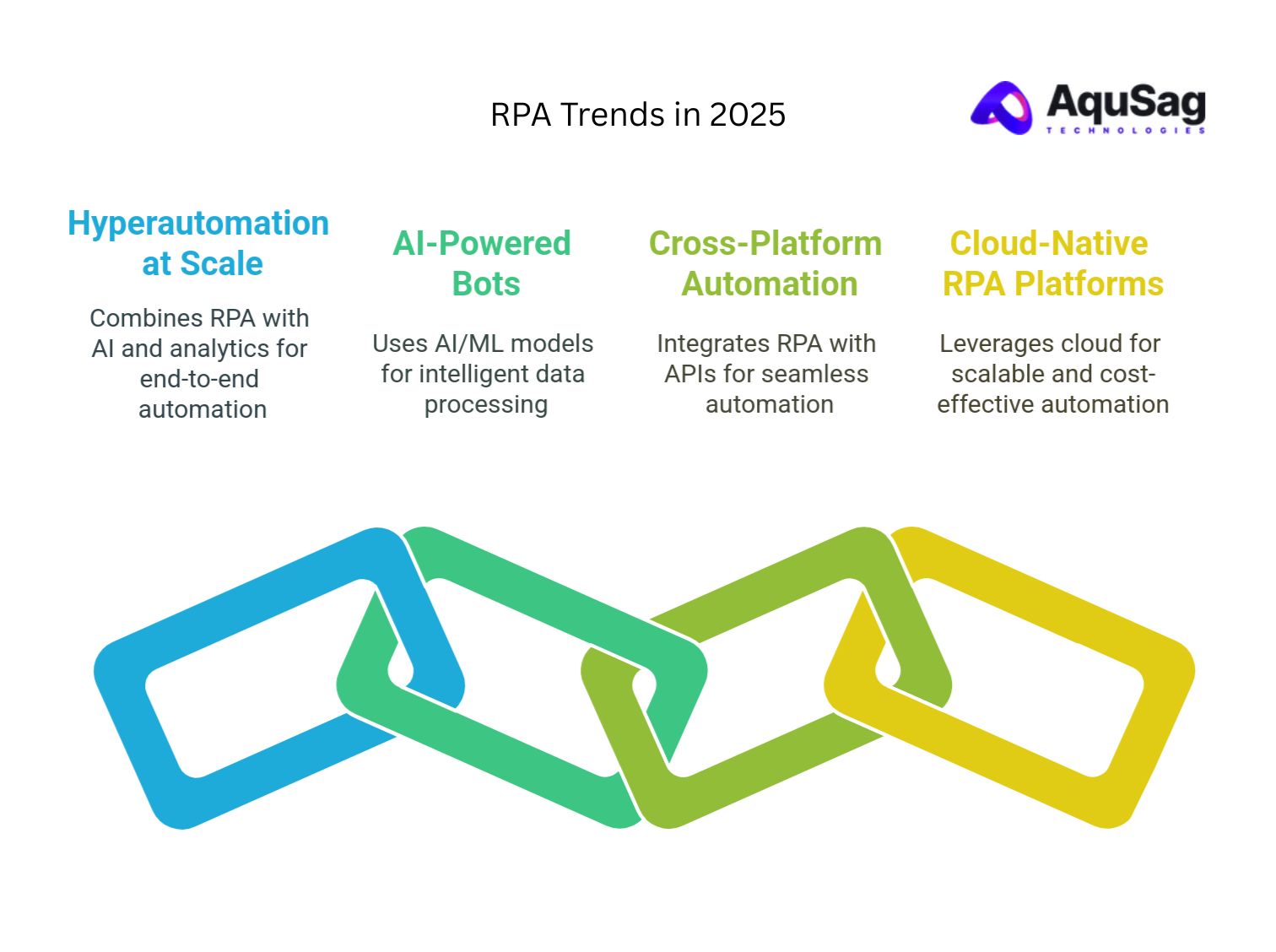 RPA Trends in 2025

AquSag
TECHNOLOGIES

Hyperautomation at Scale

Combines RPA with AI and analytics for end-to-end automation

AI-Powered Bots

Uses AI/ML models for intelligent data processing

Cross-Platform Automation

Integrates RPA with APIs for seamless automation

Cloud-Native RPA Platforms

Leverages cloud for scalable and cost-effective automation